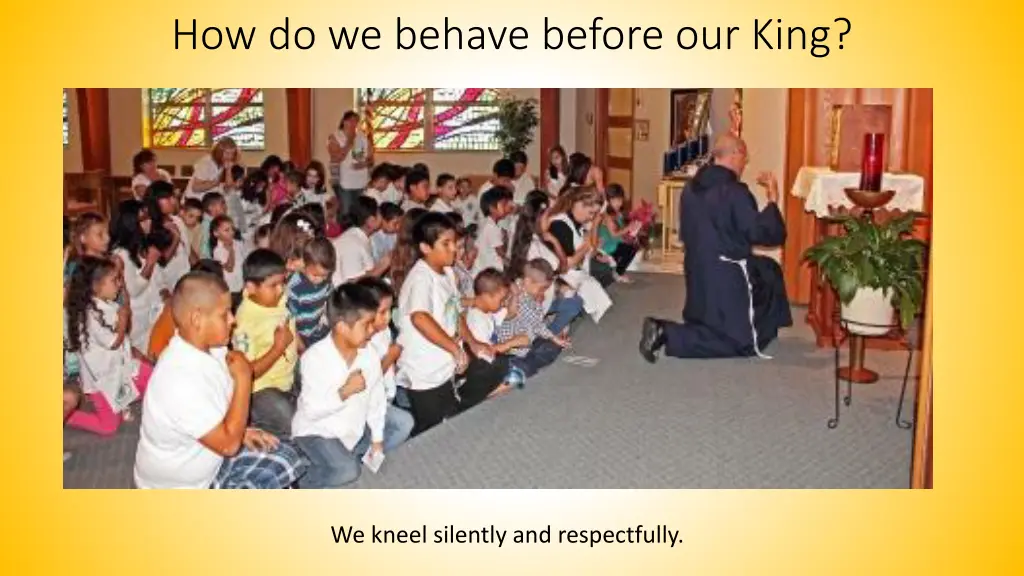 How do we behave before our King?

We kneel silently and respectfully.